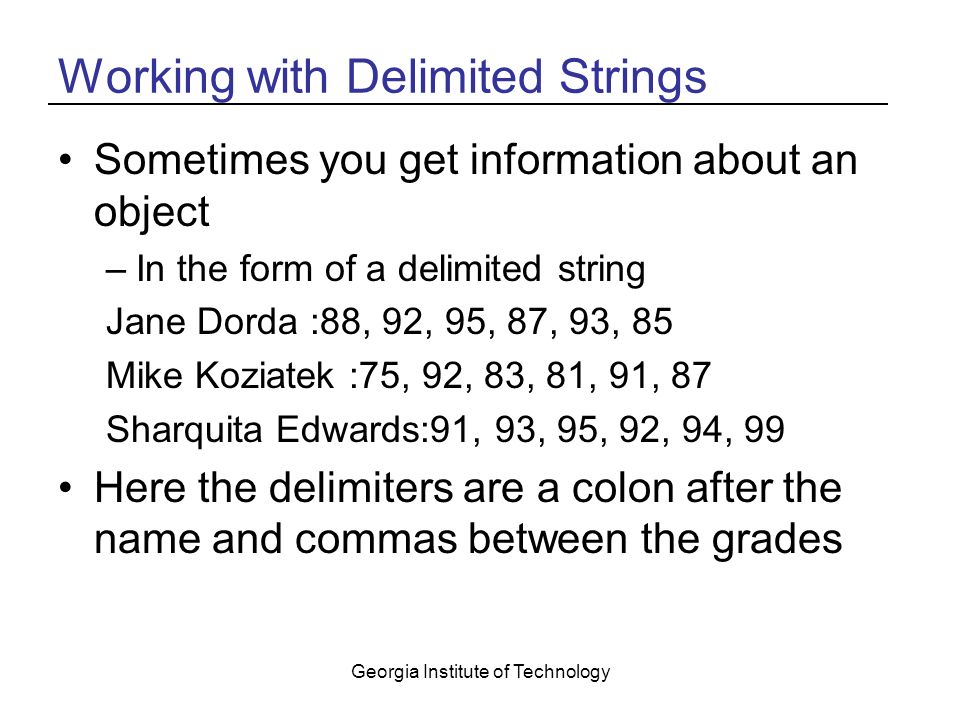 Working with Delimited Strings

• Sometimes you get information about an object

– In the form of a delimited string

Jane Dorda :88, 92, 95, 87, 93, 85

Mike Koziatek :75, 92, 83, 81, 91, 87

Sharquita Edwards:91, 93, 95, 92, 94, 99

• Here the delimiters are a colon after the name and commas between the grades

Georgia Institute of Technology